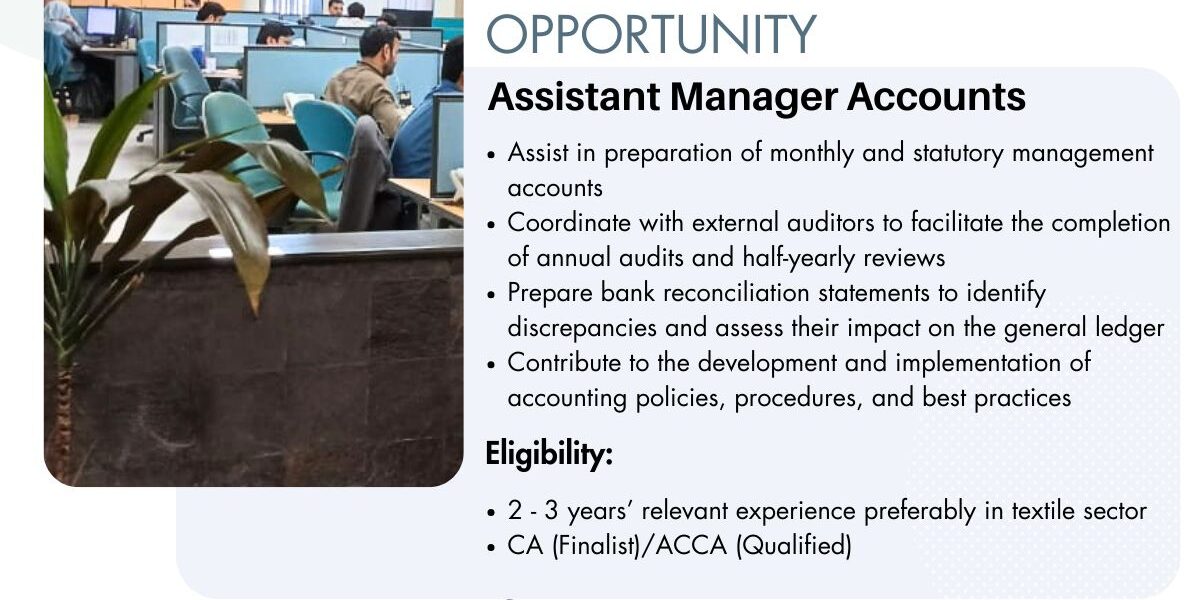 OPPORTUNITY

Assistant Manager Accounts

• Assist in preparation of monthly and statutory management accounts
• Coordinate with external auditors to facilitate the completion of annual audits and half-yearly reviews
• Prepare bank reconciliation statements to identify discrepancies and assess their impact on the general ledger
• Contribute to the development and implementation of accounting policies, procedures, and best practices

Eligibility:

• 2 - 3 years' relevant experience preferably in textile sector
• CA (Finalist)/ACCA (Qualified)